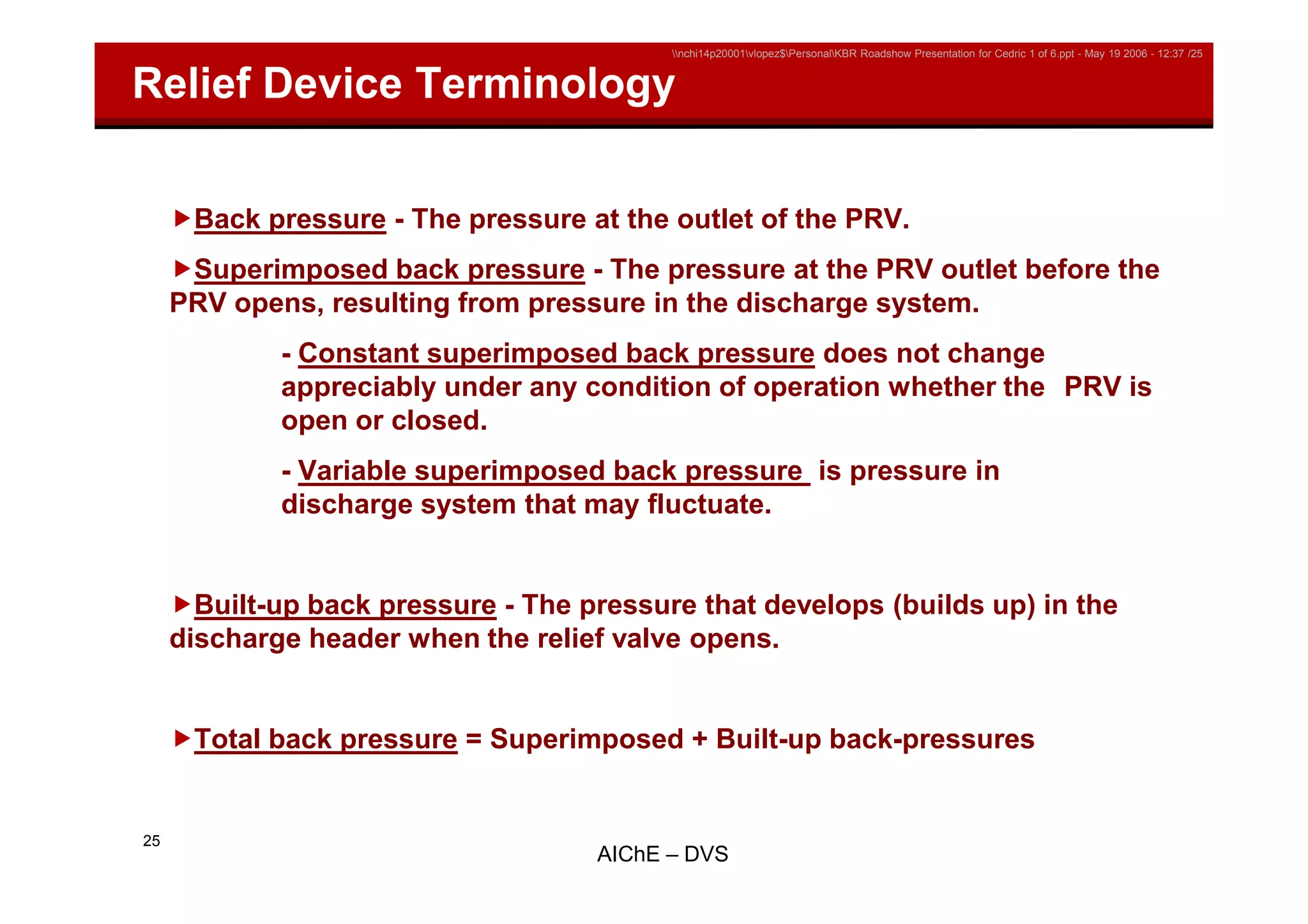 \\nchi14p20001\vlopez$\Personal\KBR Roadshow Presentation for Cedric 1 of 6.ppt - May 19 2006 - 12:37 /25

Relief Device Terminology

▶Back pressure - The pressure at the outlet of the PRV.

▶Superimposed back pressure - The pressure at the PRV outlet before the PRV opens, resulting from pressure in the discharge system.

- Constant superimposed back pressure does not change appreciably under any condition of operation whether the PRV is open or closed.

- Variable superimposed back pressure is pressure in discharge system that may fluctuate.

▶Built-up back pressure - The pressure that develops (builds up) in the discharge header when the relief valve opens.

▶Total back pressure = Superimposed + Built-up back-pressures

25

AIChE – DVS